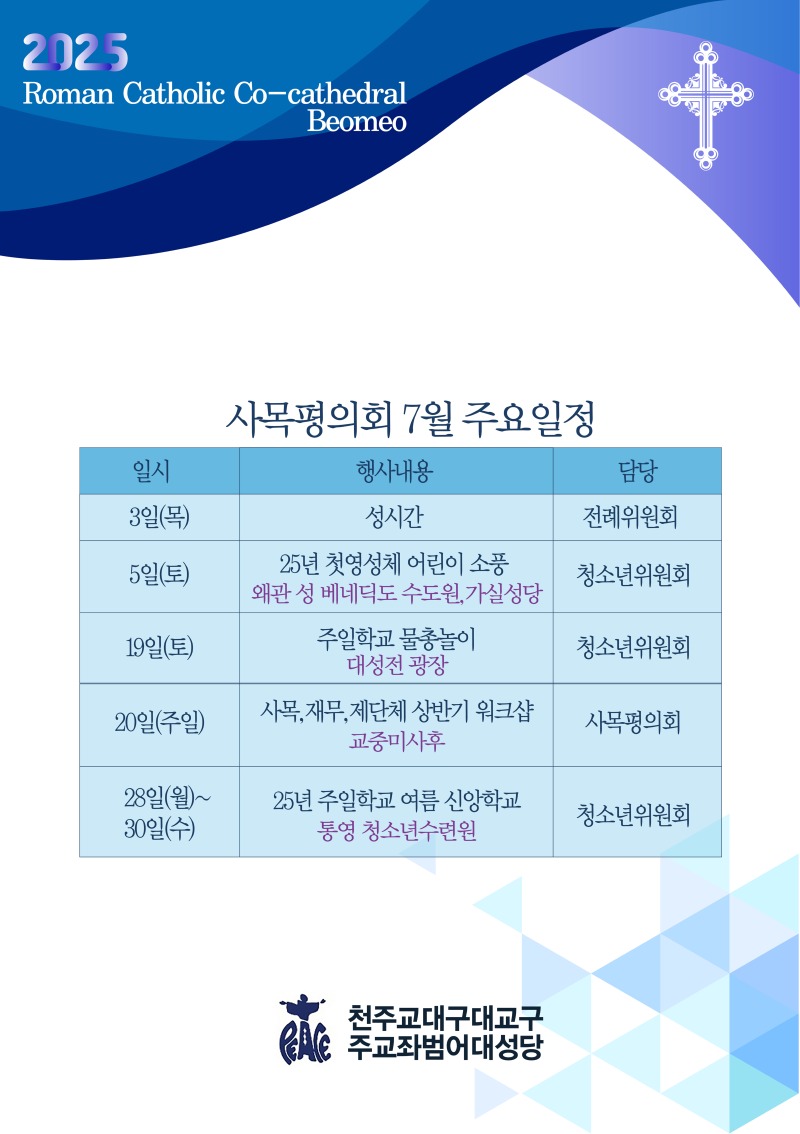 2025
Roman Catholic Co-cathedral
Beomeo

사목평의회 7월 주요일정

| 일시 | 행사내용 | 담당 |
|---|---|---|
| 3일(목) | 성시간 | 전례위원회 |
| 5일(토) | 25년 첫영성체 어린이 소풍 왜관 성 베네딕도 수도원, 가실성당 | 청소년위원회 |
| 19일(토) | 주일학교 물총놀이 대성전 광장 | 청소년위원회 |
| 20일(주일) | 사목, 재무, 제단체 상반기 워크샵 교중미사후 | 사목평의회 |
| 28일(월)~ 30일(수) | 25년 주일학교 여름 신앙학교 통영 청소년수련원 | 청소년위원회 |

PEACE
천주교대구대교구
주교좌범어대성당